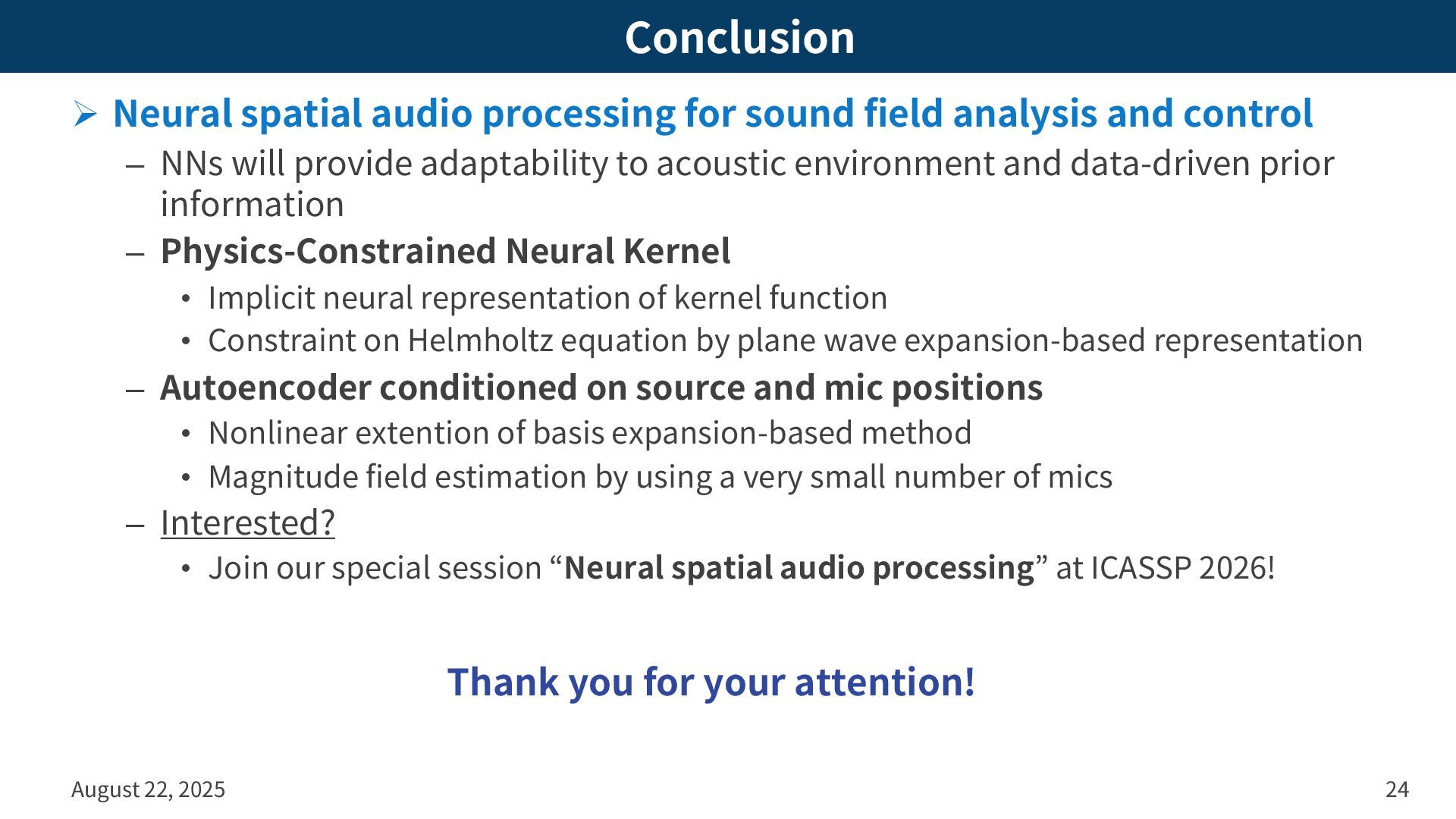 Conclusion

➢ Neural spatial audio processing for sound field analysis and control

– NNs will provide adaptability to acoustic environment and data-driven prior information

– Physics-Constrained Neural Kernel

• Implicit neural representation of kernel function

• Constraint on Helmholtz equation by plane wave expansion-based representation

– Autoencoder conditioned on source and mic positions

• Nonlinear extention of basis expansion-based method

• Magnitude field estimation by using a very small number of mics

– Interested?

• Join our special session “Neural spatial audio processing” at ICASSP 2026!

Thank you for your attention!

August 22, 2025

24